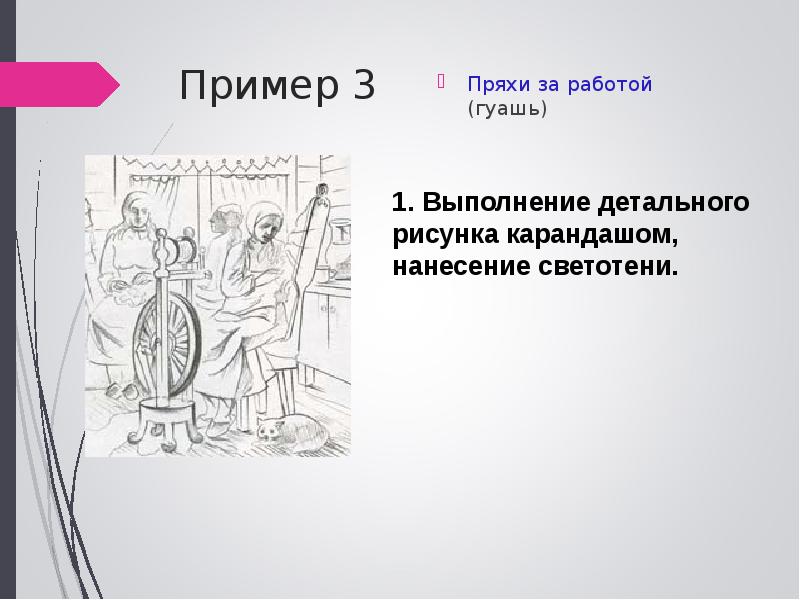 Пример 3

Пряхи за работой (гуашь)

1. Выполнение детального рисунка карандашом, нанесение светотени.